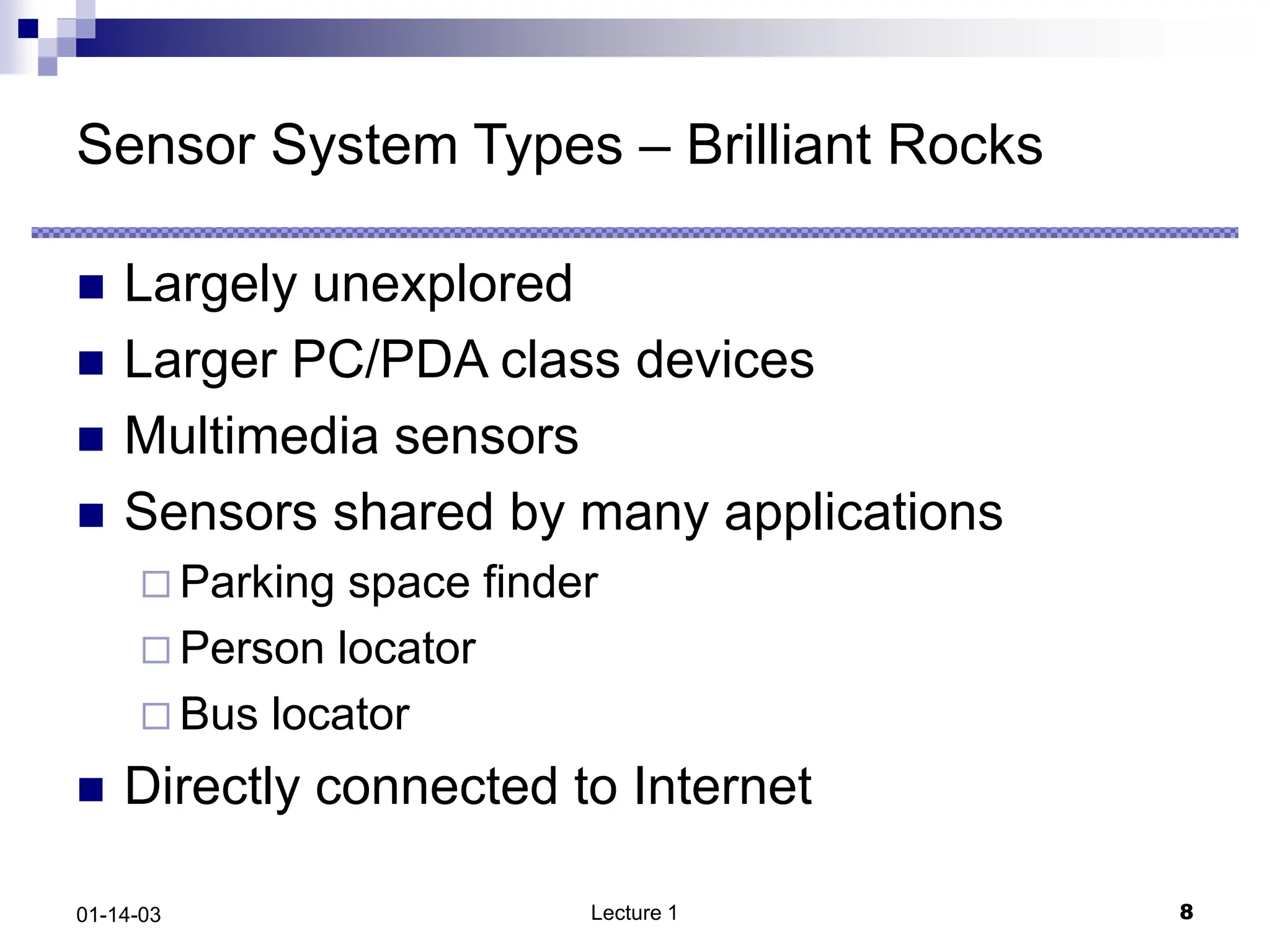 Sensor System Types – Brilliant Rocks

■ Largely unexplored
■ Larger PC/PDA class devices
■ Multimedia sensors
■ Sensors shared by many applications
□ Parking space finder
□ Person locator
□ Bus locator
■ Directly connected to Internet

01-14-03
Lecture 1
8